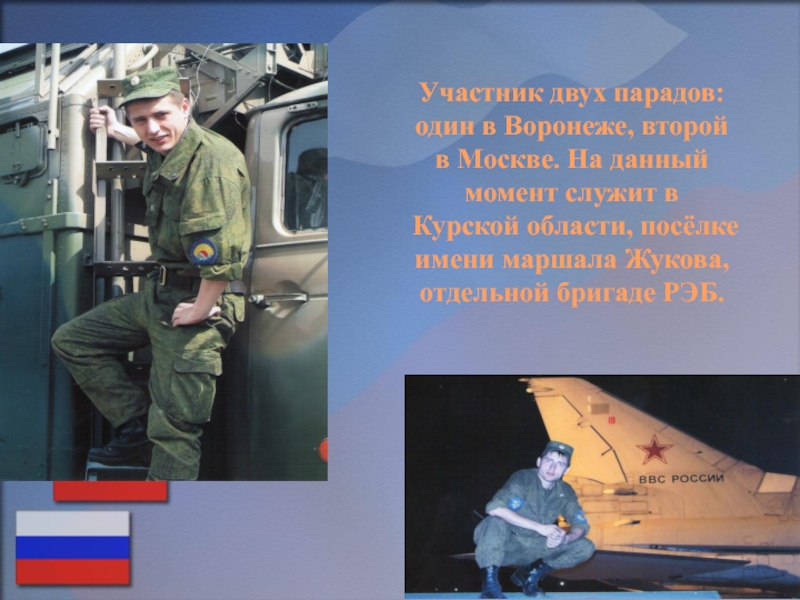 Участник двух парадов: один в Воронеже, второй в Москве. На данный момент служит в Курской области, посёлке имени маршала Жукова, отдельной бригаде РЭБ.

ВВС РОССИИ